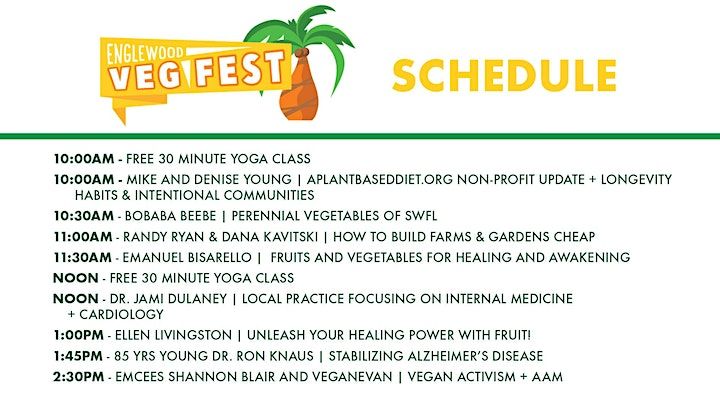 ENGLEWOOD VEG FEST

SCHEDULE

10:00AM - FREE 30 MINUTE YOGA CLASS

10:00AM - MIKE AND DENISE YOUNG | APLANTBASEDDIET.ORG NON-PROFIT UPDATE + LONGEVITY HABITS & INTENTIONAL COMMUNITIES

10:30AM - BOBABA BEEBE | PERENNIAL VEGETABLES OF SWFL

11:00AM - RANDY RYAN & DANA KAVITSKI | HOW TO BUILD FARMS & GARDENS CHEAP

11:30AM - EMANUEL BISARELLO | FRUITS AND VEGETABLES FOR HEALING AND AWAKENING

NOON - FREE 30 MINUTE YOGA CLASS

NOON - DR. JAMI DULANEY | LOCAL PRACTICE FOCUSING ON INTERNAL MEDICINE + CARDIOLOGY

1:00PM - ELLEN LIVINGSTON | UNLEASH YOUR HEALING POWER WITH FRUIT!

1:45PM - 85 YRS YOUNG DR. RON KNAUS | STABILIZING ALZHEIMER'S DISEASE

2:30PM - EMCEES SHANNON BLAIR AND VEGANEVAN | VEGAN ACTIVISM + AAM